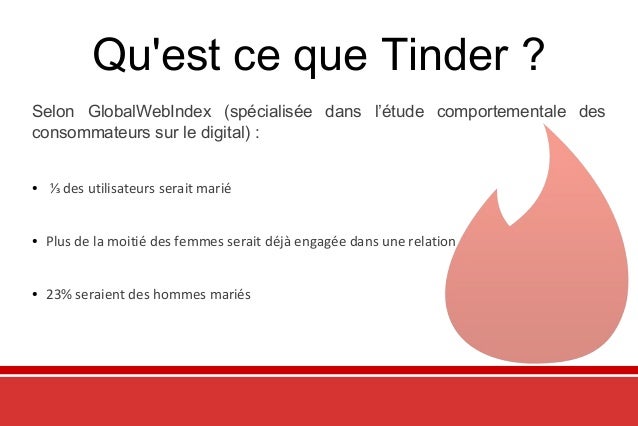 Qu'est ce que Tinder ?

Selon GlobalWebIndex (spécialisée dans l'étude comportementale des consommateurs sur le digital) :

• ⅓ des utilisateurs serait marié

• Plus de la moitié des femmes serait déjà engagée dans une relation

• 23% seraient des hommes mariés